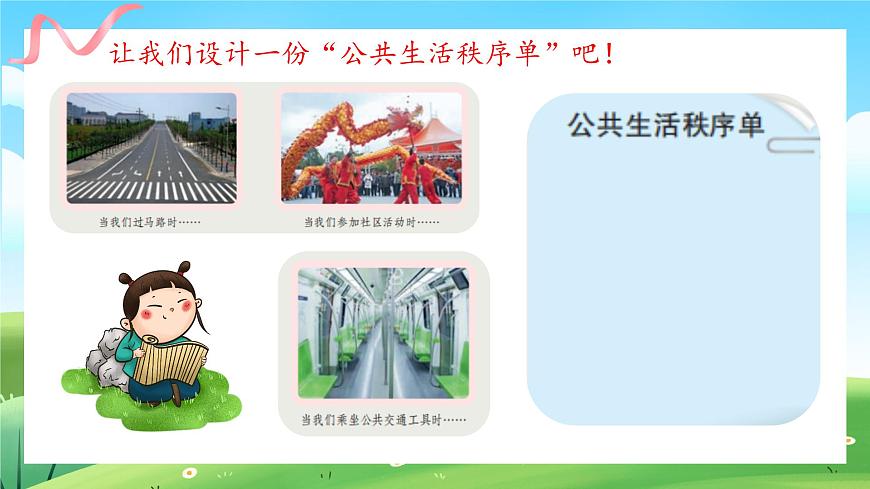 让我们设计一份“公共生活秩序单”吧！

当我们过马路时……

当我们参加社区活动时……

当我们乘坐公共交通工具时……

公共生活秩序单